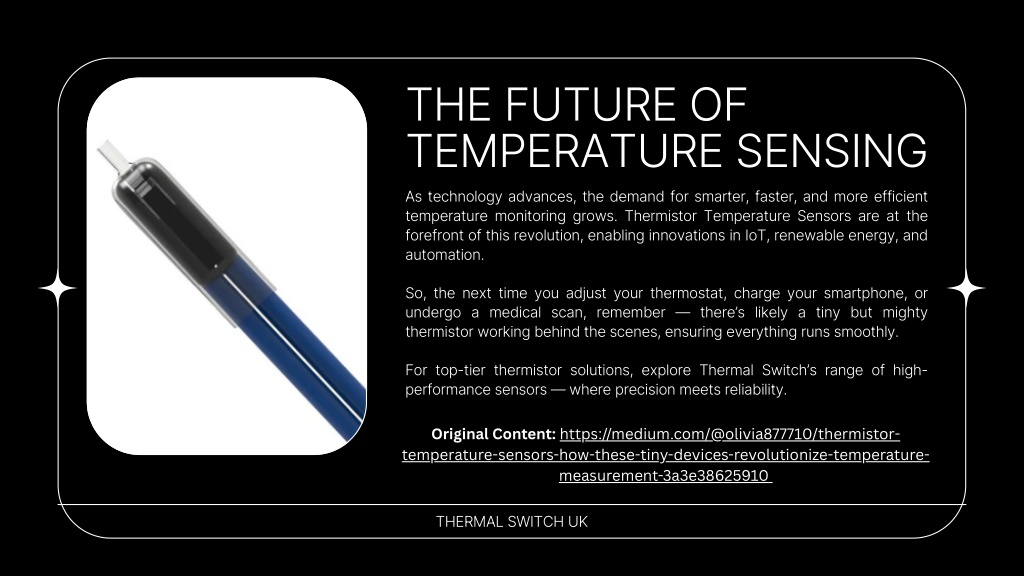 THE FUTURE OF TEMPERATURE SENSING

As technology advances, the demand for smarter, faster, and more efficient temperature monitoring grows. Thermistor Temperature Sensors are at the forefront of this revolution, enabling innovations in IoT, renewable energy, and automation.

So, the next time you adjust your thermostat, charge your smartphone, or undergo a medical scan, remember — there's likely a tiny but mighty thermistor working behind the scenes, ensuring everything runs smoothly.

For top-tier thermistor solutions, explore Thermal Switch's range of high-performance sensors — where precision meets reliability.

Original Content: https://medium.com/@olivia877710/thermistor-temperature-sensors-how-these-tiny-devices-revolutionize-temperature-measurement-3a3e38625910

THERMAL SWITCH UK